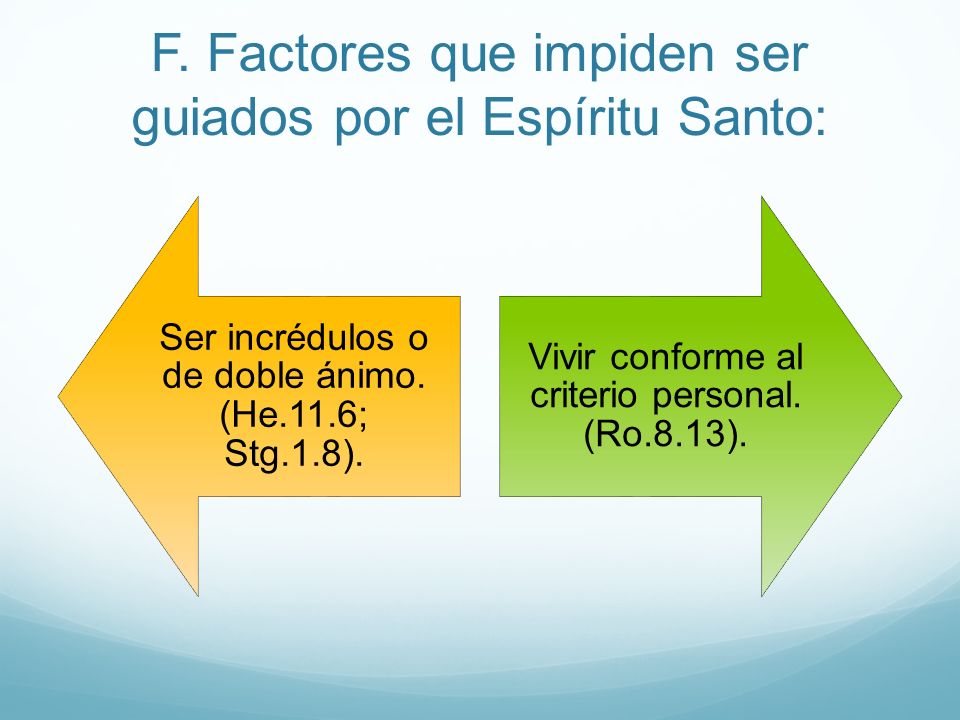 F. Factores que impiden ser guiados por el Espíritu Santo:

Ser incrédulos o de doble ánimo. (He.11.6; Stg.1.8).

Vivir conforme al criterio personal. (Ro.8.13).